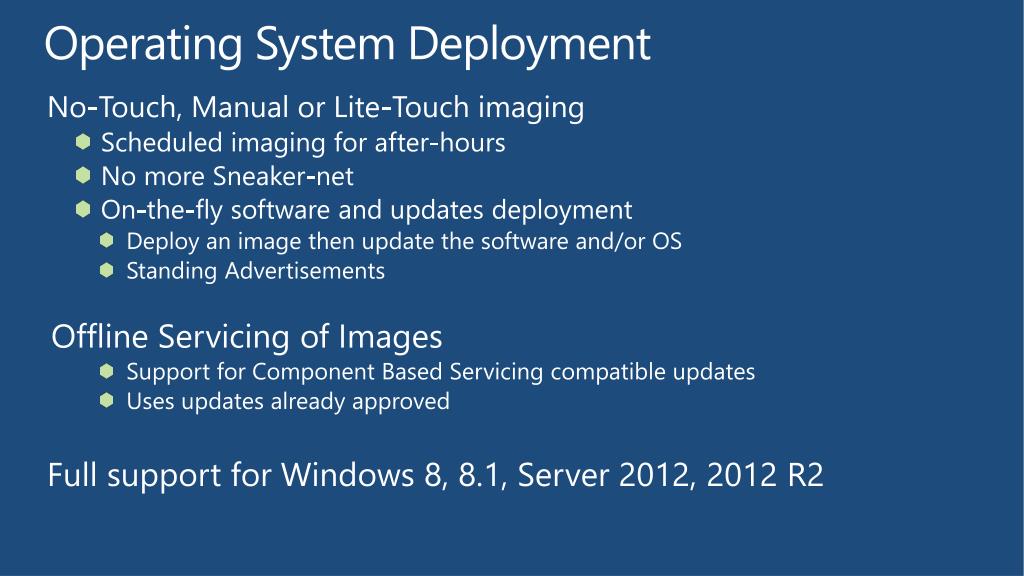 Operating System Deployment

No-Touch, Manual or Lite-Touch imaging

Scheduled imaging for after-hours

No more Sneaker-net

On-the-fly software and updates deployment

Deploy an image then update the software and/or OS

Standing Advertisements

Offline Servicing of Images

Support for Component Based Servicing compatible updates

Uses updates already approved

Full support for Windows 8, 8.1, Server 2012, 2012 R2